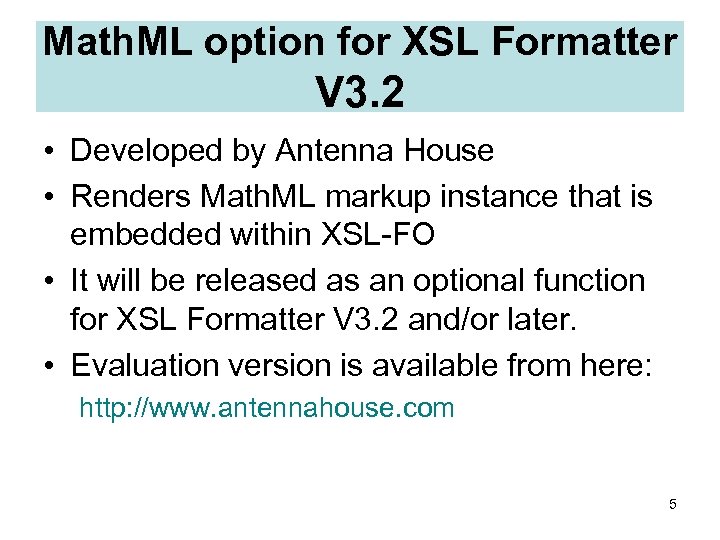 MathML option for XSL Formatter V3.2

• Developed by Antenna House
• Renders MathML markup instance that is embedded within XSL-FO
• It will be released as an optional function for XSL Formatter V3.2 and/or later.
• Evaluation version is available from here:
http://www.antennahouse.com

5